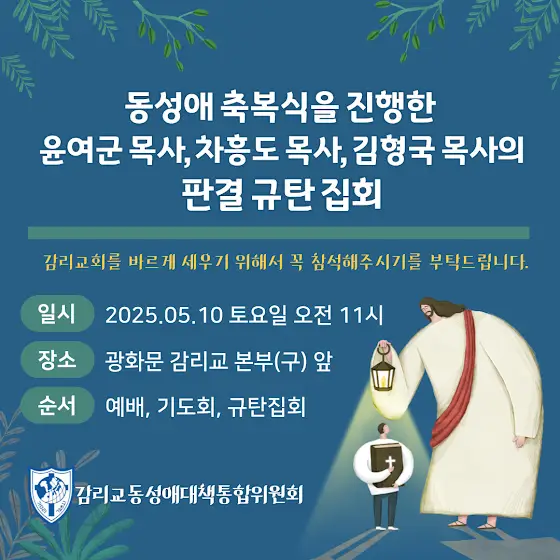 동성애 축복식을 진행한
윤여군 목사, 차흥도 목사, 김형국 목사의
판결 규탄 집회

감리교회를 바르게 세우기 위해서 꼭 참석해주시기를 부탁드립니다.

일시 2025.05.10 토요일 오전 11시

장소 광화문 감리교 본부(구) 앞

순서 예배, 기도회, 규탄집회

감리교동성애대책통합위원회